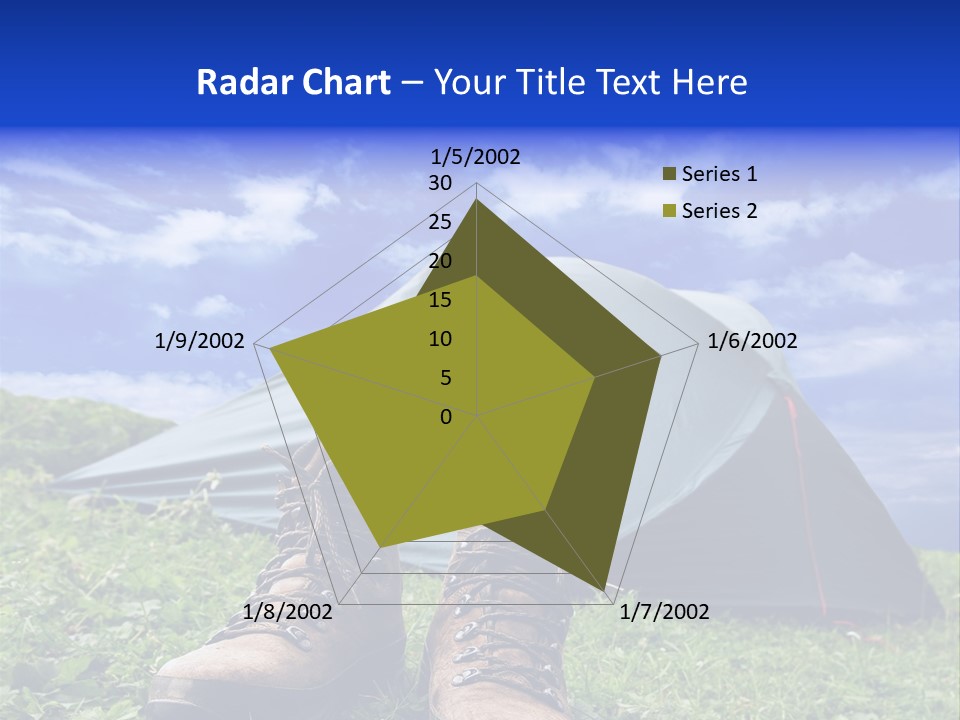 Radar Chart – Your Title Text Here

1/5/2002
30
25
20
15
10
5
0
1/6/2002
1/7/2002
1/8/2002
1/9/2002

Series 1
Series 2